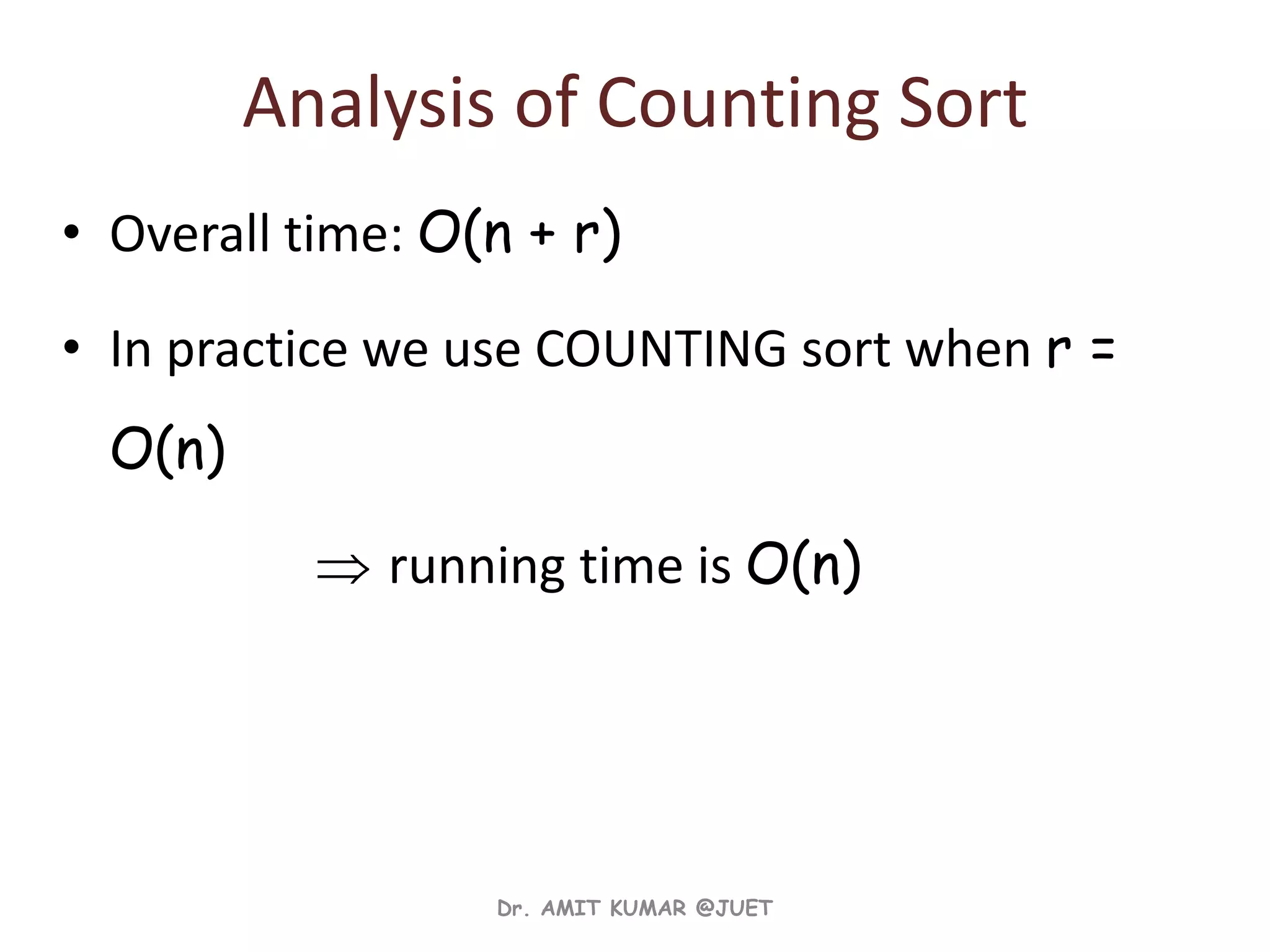 Analysis of Counting Sort

• Overall time: $O(n + r)$

• In practice we use COUNTING sort when $r = O(n)$

$\Rightarrow$ running time is $O(n)$

Dr. AMIT KUMAR @JUET